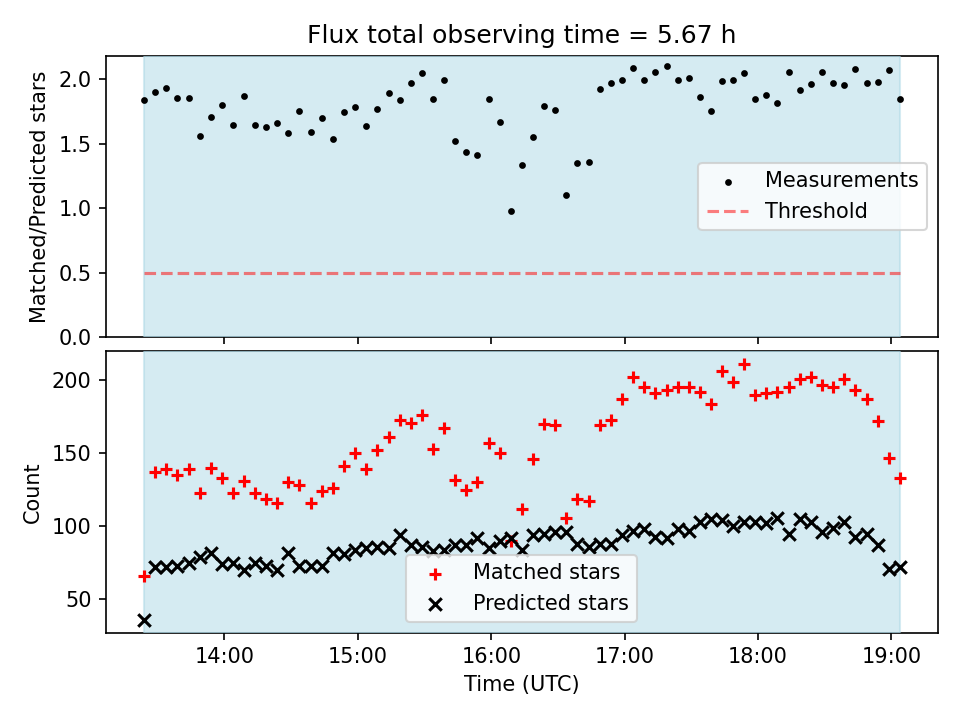 Flux total observing time = 5.67 h

Matched/Predicted stars

2.0
1.5
1.0
0.5
0.0

Measurements
Threshold

Count

200
150
100
50

Matched stars
Predicted stars

14:00
15:00
16:00
17:00
18:00
19:00

Time (UTC)